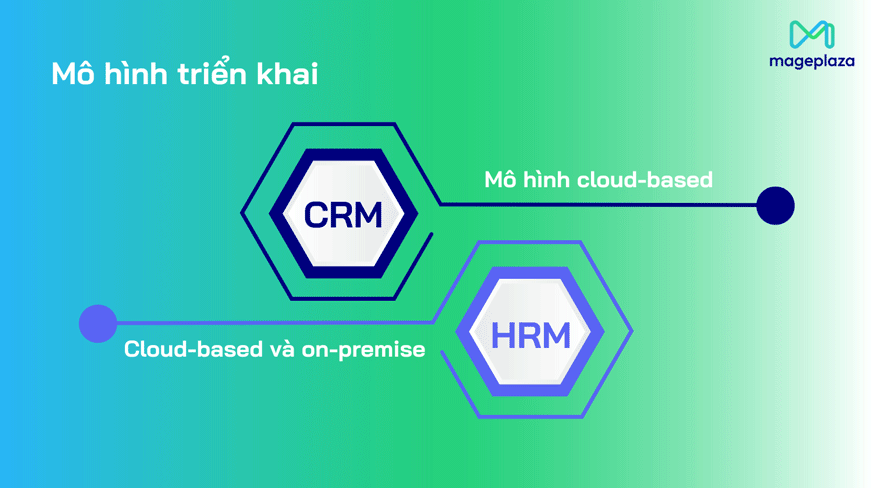 mageplaza

Mô hình triển khai

CRM

Mô hình cloud-based

HRM

Cloud-based và on-premise